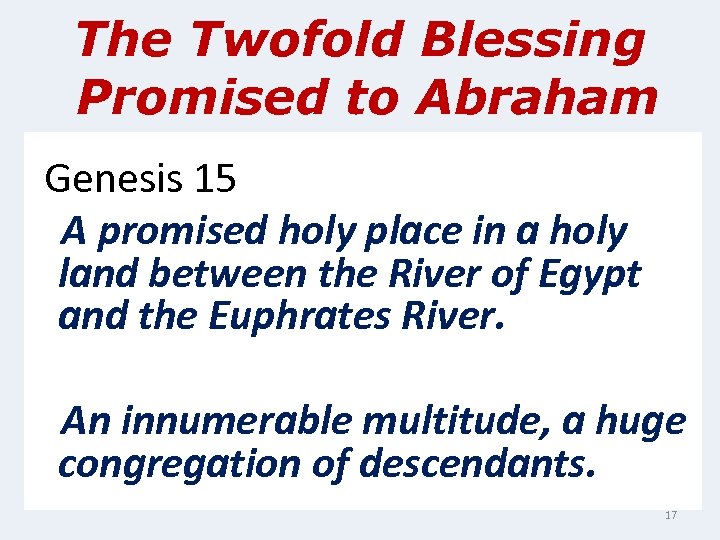 The Twofold Blessing Promised to Abraham

Genesis 15

A promised holy place in a holy land between the River of Egypt and the Euphrates River.

An innumerable multitude, a huge congregation of descendants.

17